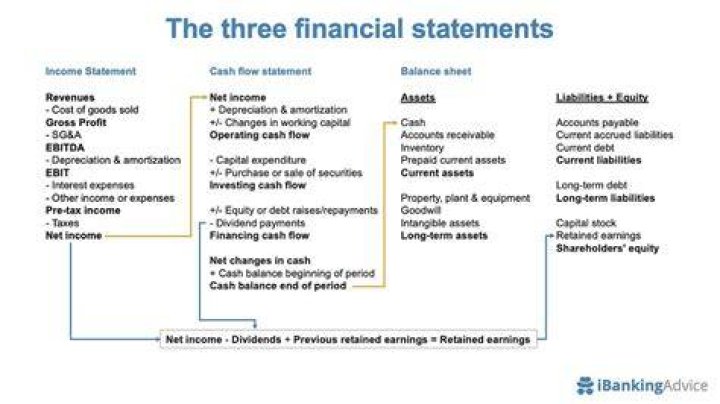 The three financial statements

Income Statement

Revenues
- Cost of goods sold
Gross Profit
- SG&A
EBITDA
- Depreciation & amortization
EBIT
- Interest expenses
- Other income or expenses
Pre-tax income
- Taxes
Net income

Cash flow statement

Net income
+ Depreciation & amortization
+/- Changes in working capital
Operating cash flow

- Capital expenditure
+/- Purchase or sale of securities
Investing cash flow

+/- Equity or debt raises/repayments
- Dividend payments
Financing cash flow

Net changes in cash
+ Cash balance beginning of period
Cash balance end of period

Balance sheet

Assets

Cash
Accounts receivable
Inventory
Prepaid current assets
Current assets

Property, plant & equipment
Goodwill
Intangible assets
Long-term assets

Liabilities + Equity

Accounts payable
Current accrued liabilities
Current debt
Current liabilities

Long-term debt
Long-term liabilities

Capital stock
Retained earnings
Shareholders' equity

Net income - Dividends + Previous retained earnings = Retained earnings

iBankingAdvice